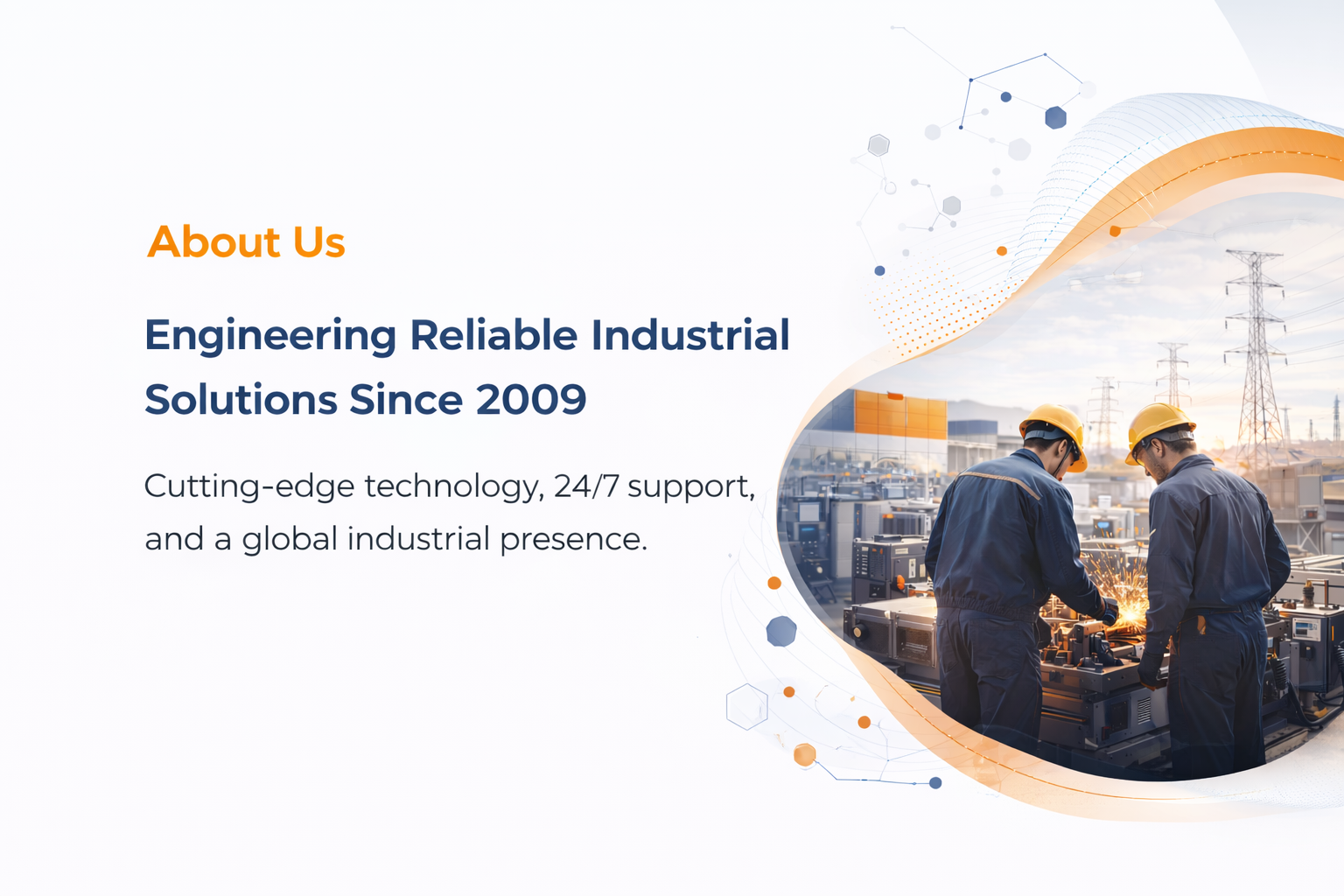 About Us

Engineering Reliable Industrial Solutions Since 2009

Cutting-edge technology, 24/7 support, and a global industrial presence.